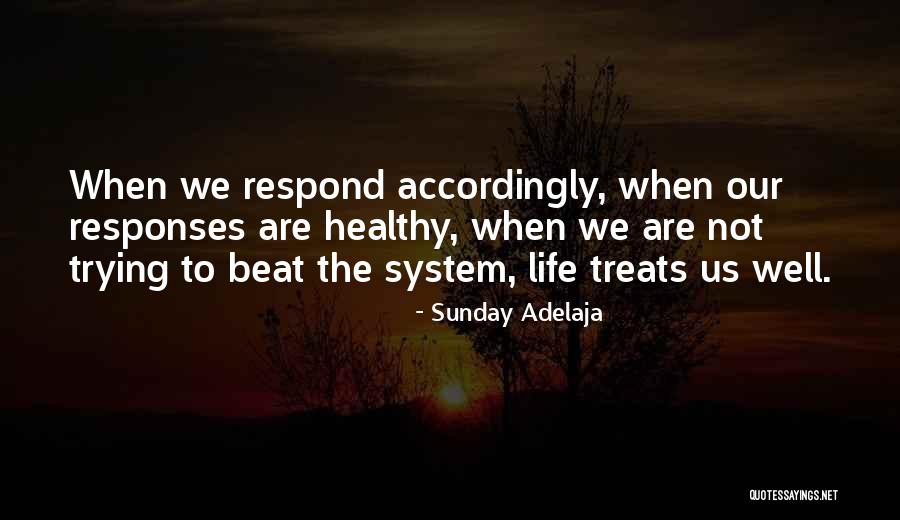 When we respond accordingly, when our responses are healthy, when we are not trying to beat the system, life treats us well.

- Sunday Adelaja

QUOTESSAYINGS.NET